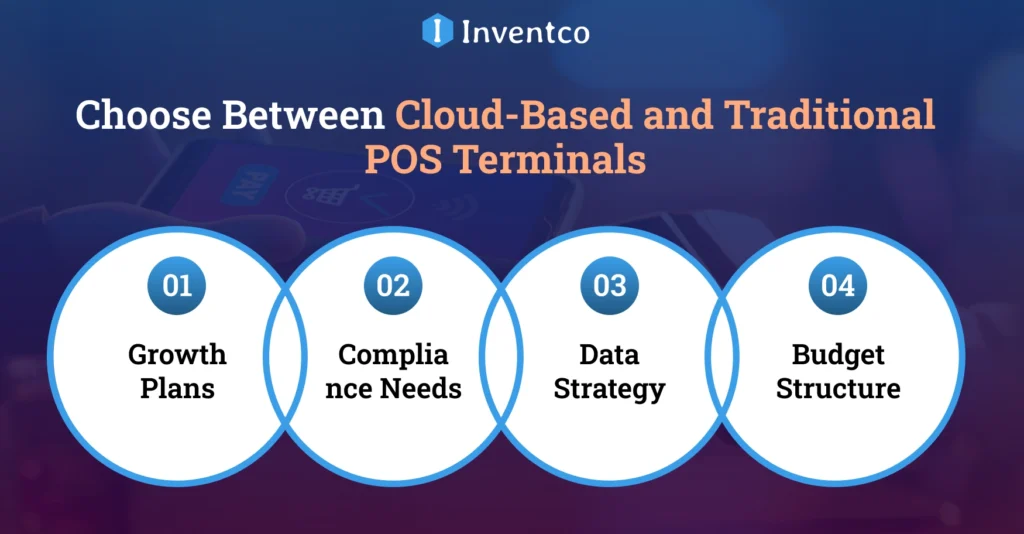 Inventco

Choose Between Cloud-Based and Traditional POS Terminals

01
Growth Plans

02
Complia nce Needs

03
Data Strategy

04
Budget Structure